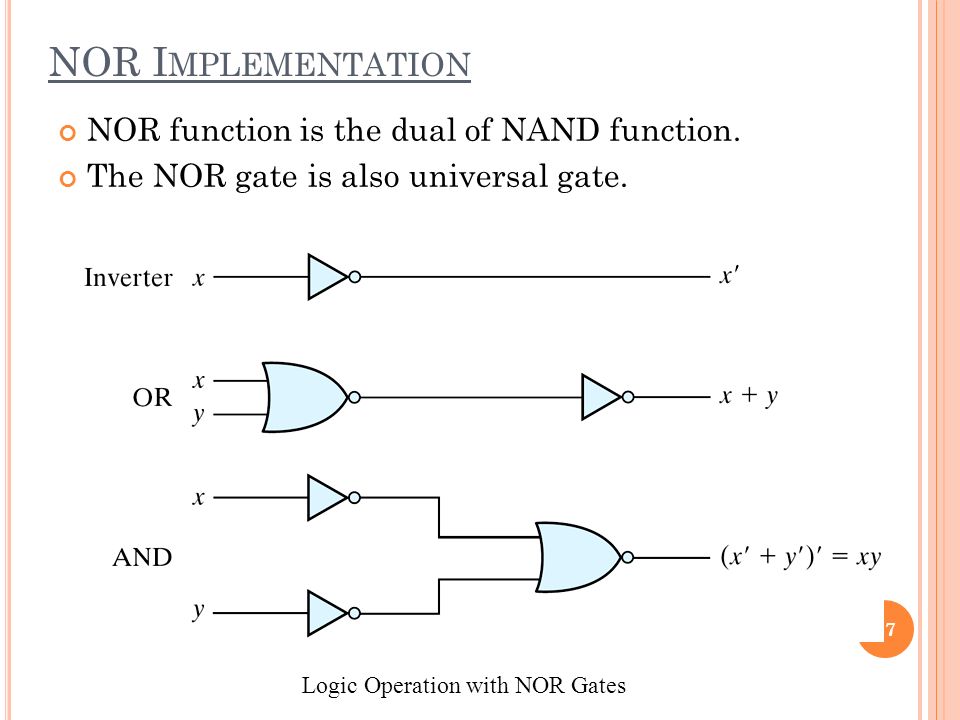 NOR IMPLEMENTATION

NOR function is the dual of NAND function.

The NOR gate is also universal gate.

Inverter $x$ $x'$

OR $x$ $y$ $x + y$

AND $x$ $y$ $(x' + y')' = xy$

7

Logic Operation with NOR Gates